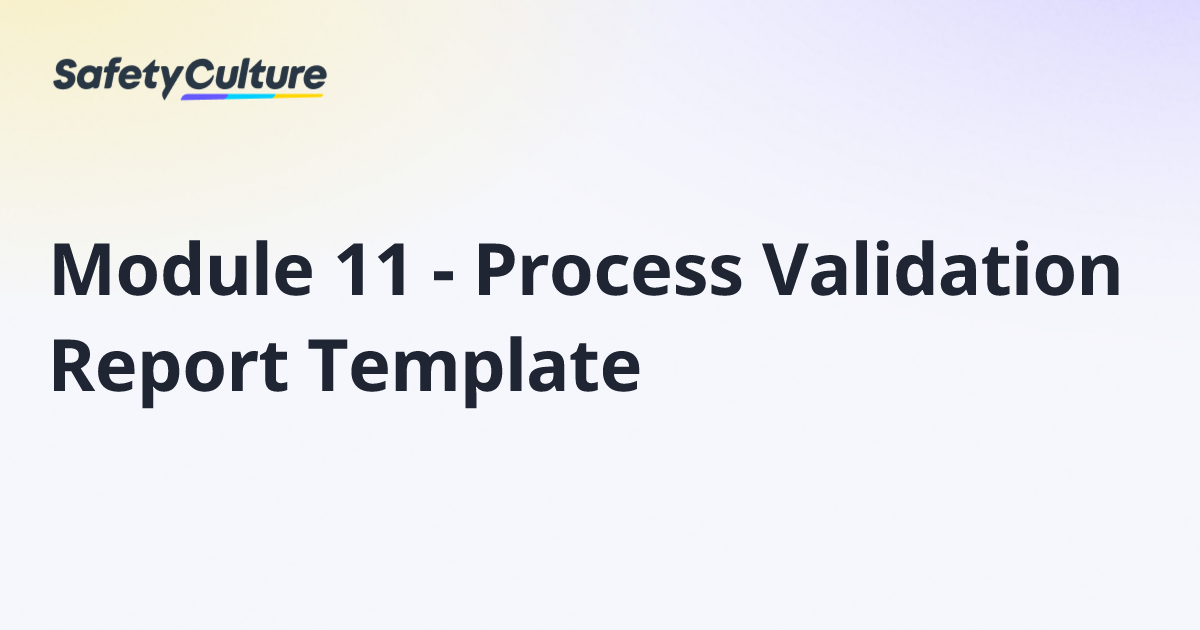 SafetyCulture

Module 11 - Process Validation Report Template